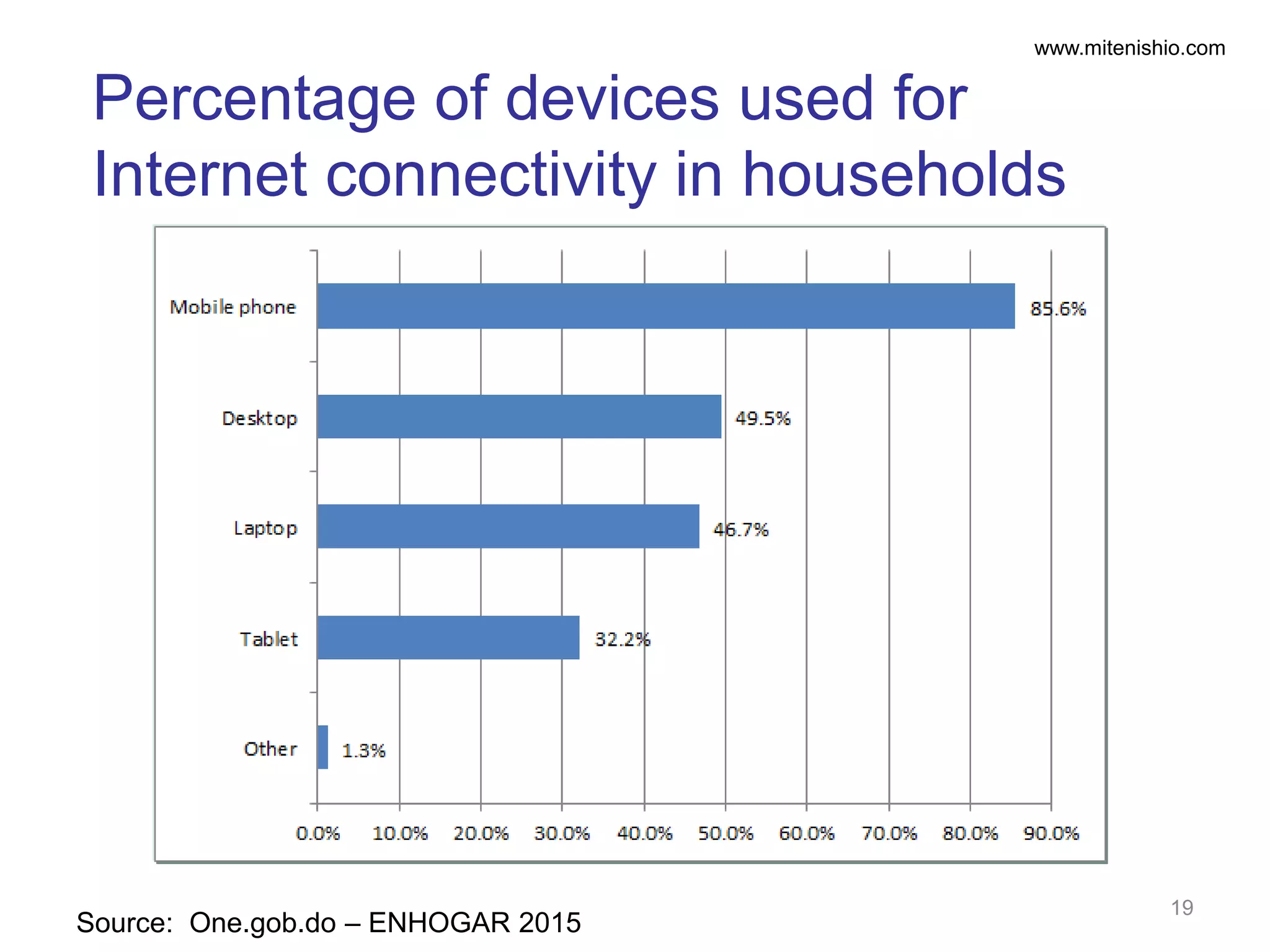 www.mitenishio.com

Percentage of devices used for Internet connectivity in households

Mobile phone 85.6%
Desktop 49.5%
Laptop 46.7%
Tablet 32.2%
Other 1.3%

0.0% 10.0% 20.0% 30.0% 40.0% 50.0% 60.0% 70.0% 80.0% 90.0%

Source: One.gob.do – ENHOGAR 2015

19